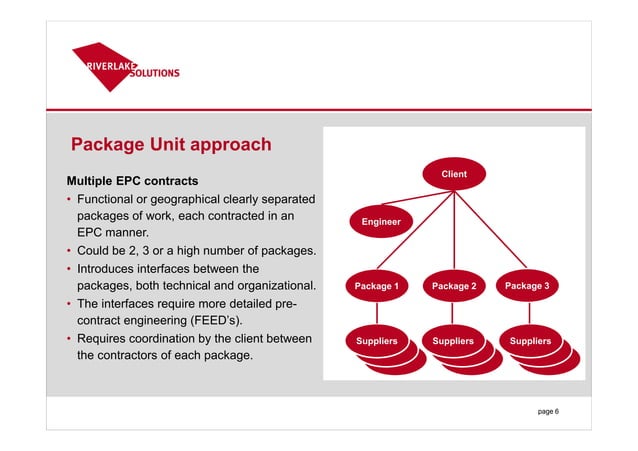 RIVERLAKE SOLUTIONS

Package Unit approach

Multiple EPC contracts

• Functional or geographical clearly separated packages of work, each contracted in an EPC manner.
• Could be 2, 3 or a high number of packages.
• Introduces interfaces between the packages, both technical and organizational.
• The interfaces require more detailed pre-contract engineering (FEED's).
• Requires coordination by the client between the contractors of each package.

Client
Engineer
Package 1
Package 2
Package 3
Suppliers
Suppliers
Suppliers

page 6